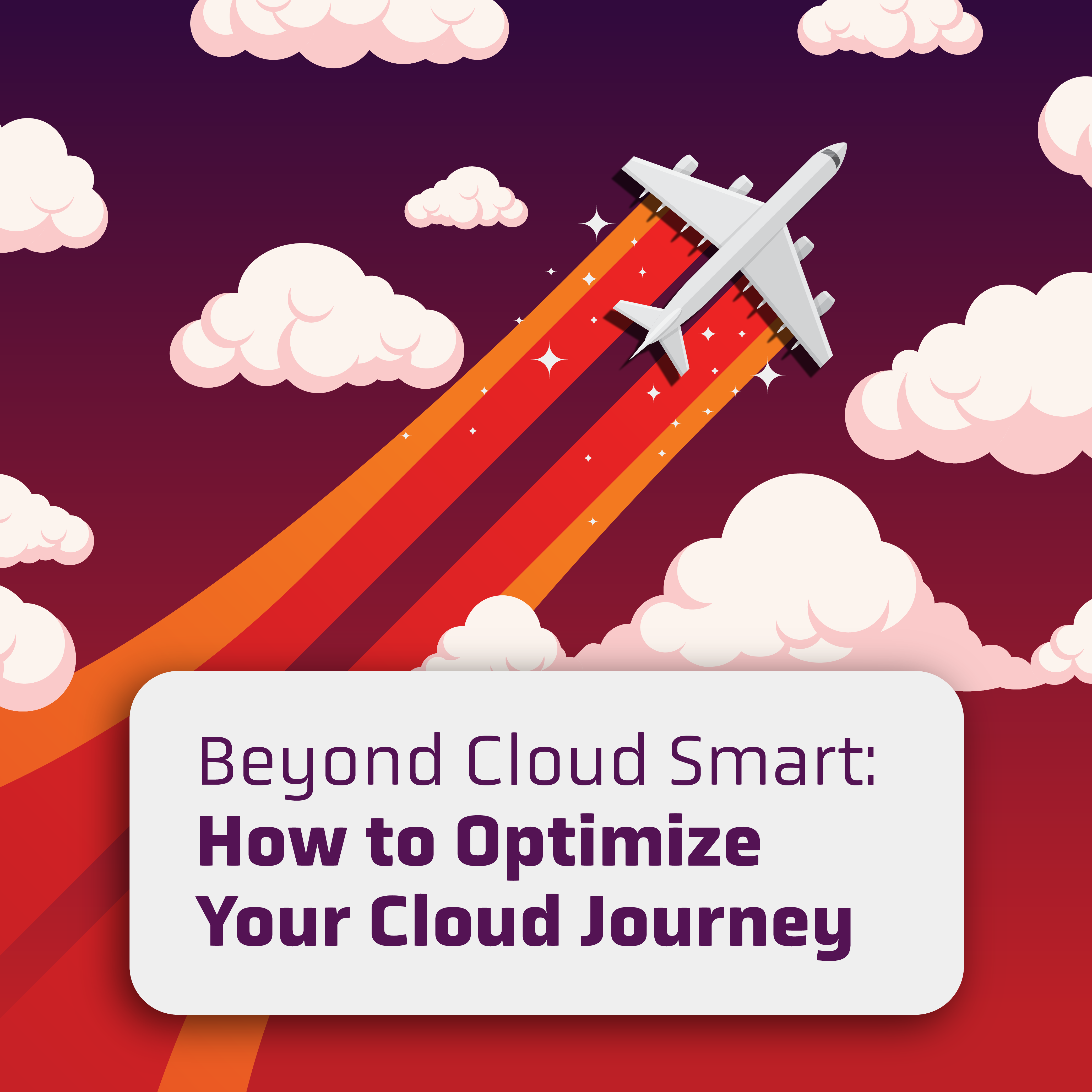 Beyond Cloud Smart:
How to Optimize Your Cloud Journey